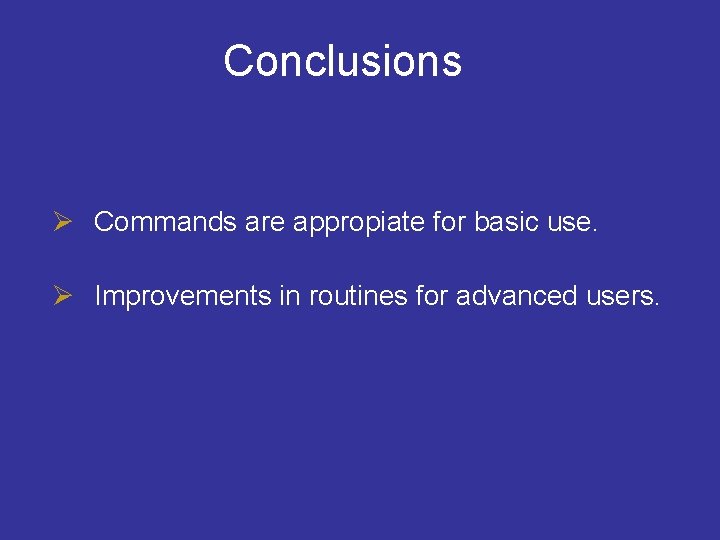 Conclusions

➢ Commands are appropiate for basic use.

➢ Improvements in routines for advanced users.